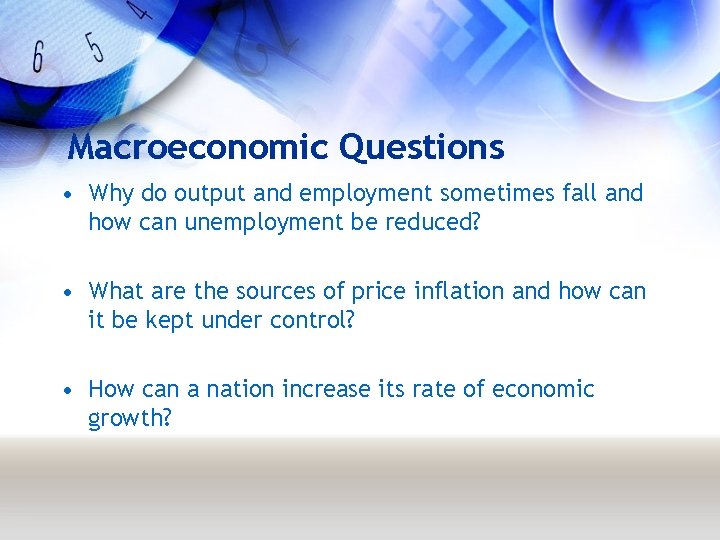 6 5 4

Macroeconomic Questions

• Why do output and employment sometimes fall and how can unemployment be reduced?

• What are the sources of price inflation and how can it be kept under control?

• How can a nation increase its rate of economic growth?